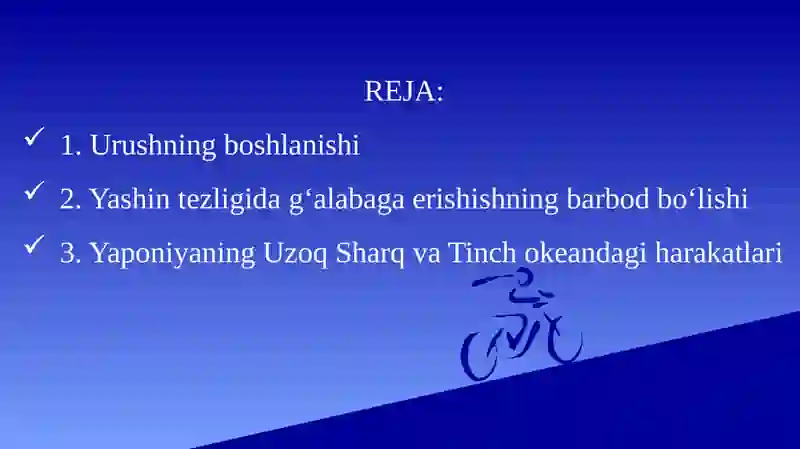 REJA:

✓ 1. Urushning boshlanishi

✓ 2. Yashin tezligida g‘alabaga erishishning barbod bo‘lishi

✓ 3. Yaponiyaning Uzoq Sharq va Tinch okeandagi harakatlari